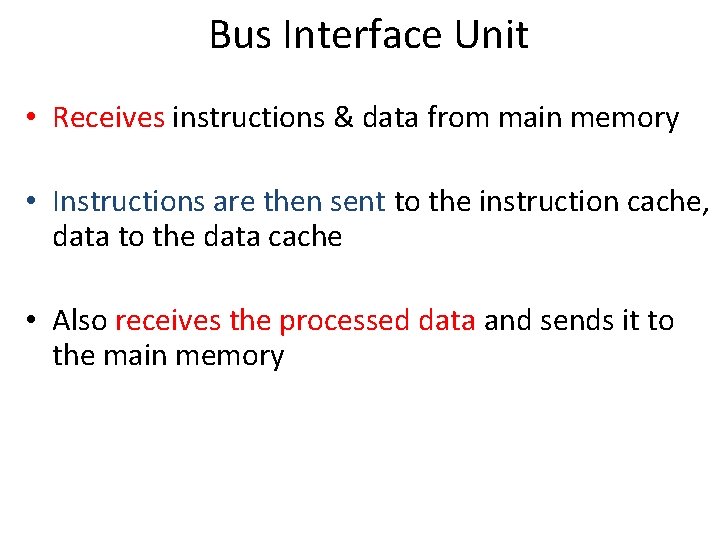 Bus Interface Unit

• Receives instructions & data from main memory

• Instructions are then sent to the instruction cache, data to the data cache

• Also receives the processed data and sends it to the main memory